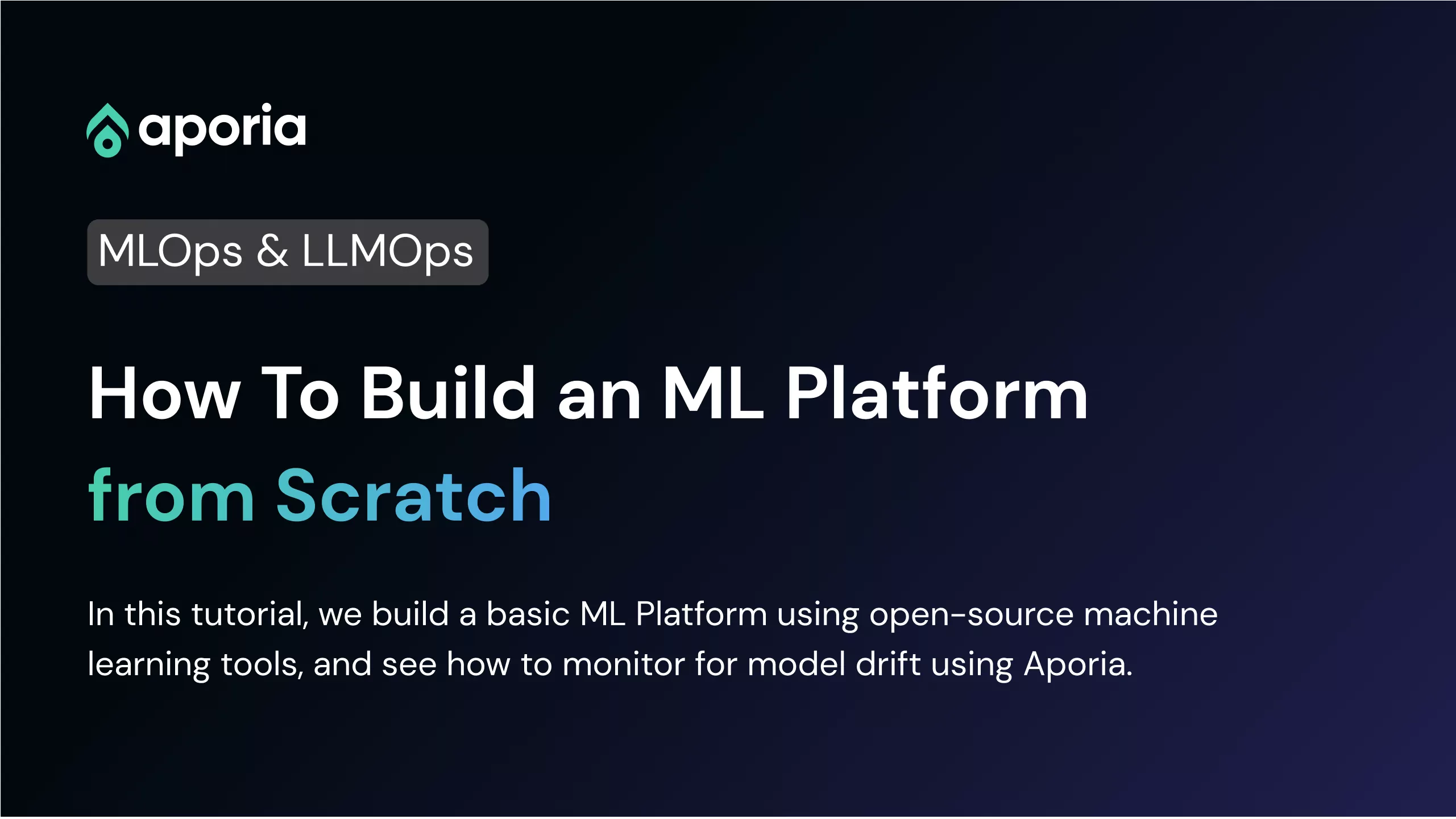 aporia

MLOps & LLMOps

How To Build an ML Platform from Scratch

In this tutorial, we build a basic ML Platform using open-source machine learning tools, and see how to monitor for model drift using Aporia.